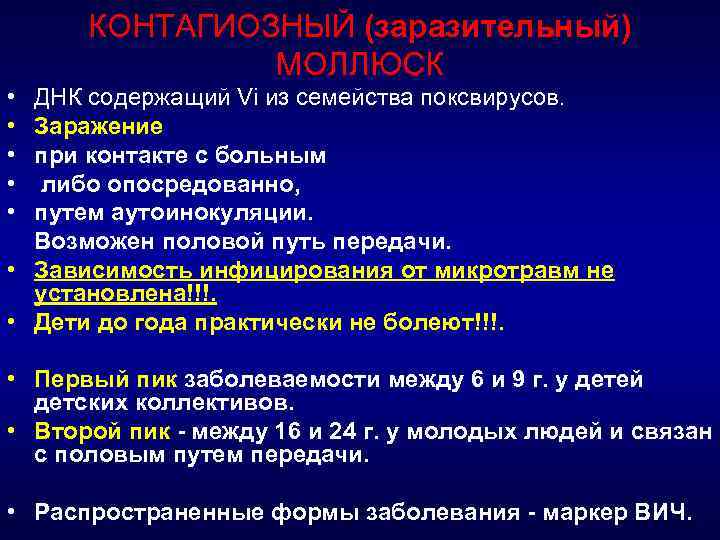 КОНТАГИОЗНЫЙ (заразительный) МОЛЛЮСК

• ДНК содержащий Vi из семейства поксвирусов.
• Заражение
• при контакте с больным
• либо опосредованно,
• путем аутоинокуляции.
Возможен половой путь передачи.
• Зависимость инфицирования от микротравм не установлена!!!.
• Дети до года практически не болеют!!!.

• Первый пик заболеваемости между 6 и 9 г. у детей детских коллективов.
• Второй пик - между 16 и 24 г. у молодых людей и связан с половым путем передачи.

• Распространенные формы заболевания - маркер ВИЧ.